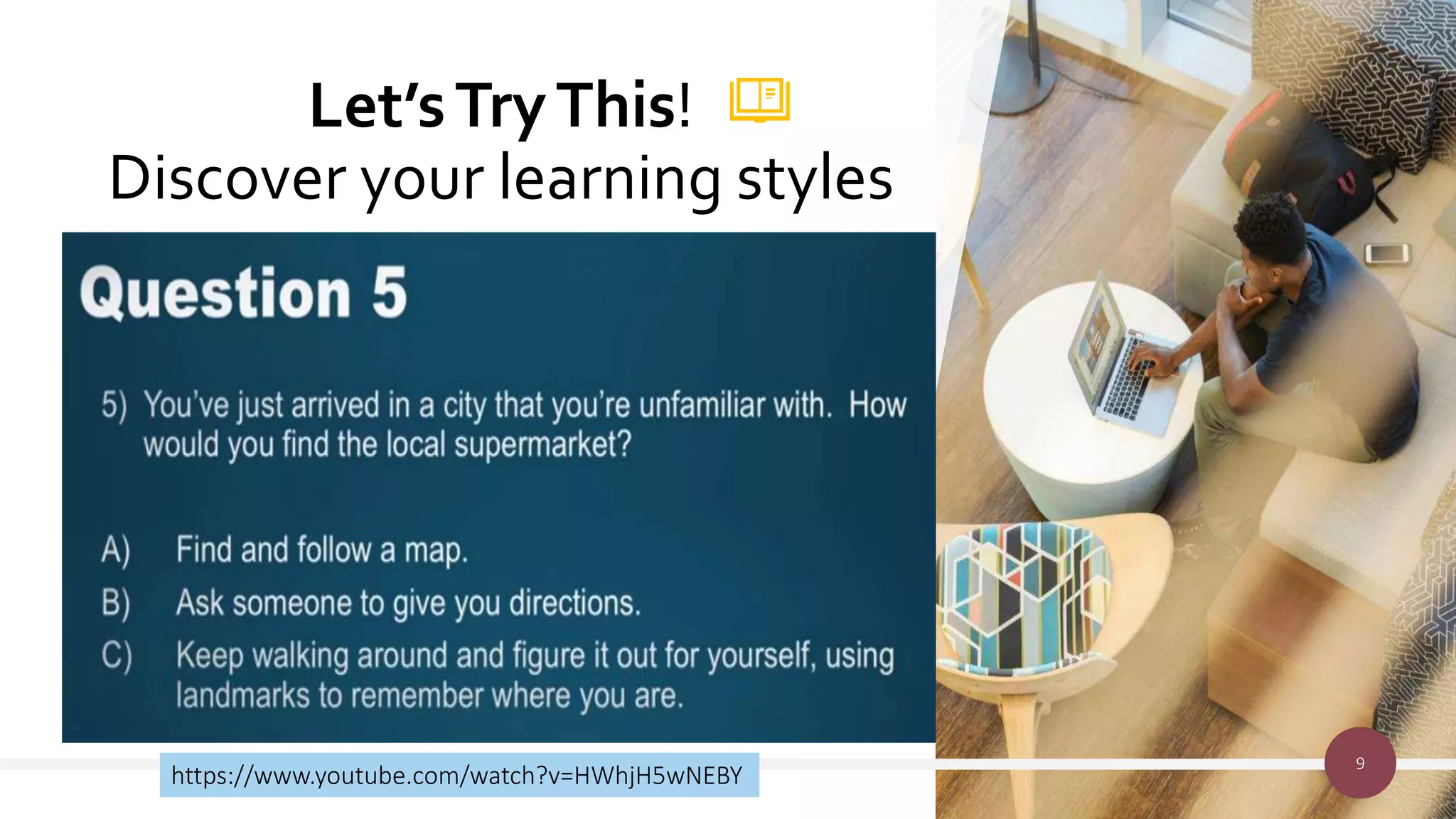 Let's Try This!
Discover your learning styles

Question 5

5) You've just arrived in a city that you're unfamiliar with. How would you find the local supermarket?

A) Find and follow a map.
B) Ask someone to give you directions.
C) Keep walking around and figure it out for yourself, using landmarks to remember where you are.

https://www.youtube.com/watch?v=HWhjH5wNEBY

9